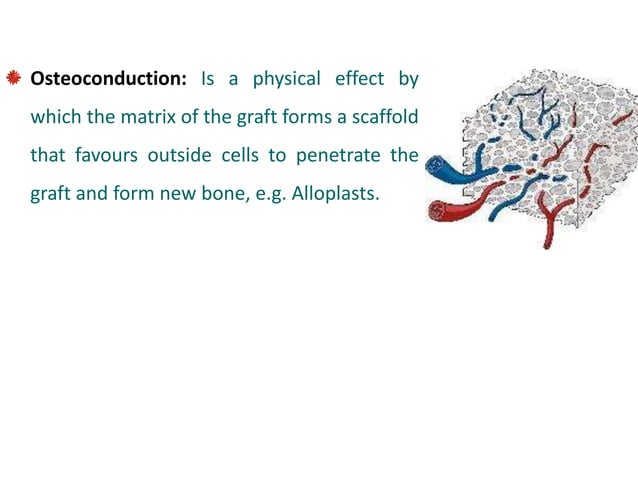 Osteoconduction: Is a physical effect by which the matrix of the graft forms a scaffold that favours outside cells to penetrate the graft and form new bone, e.g. Alloplasts.